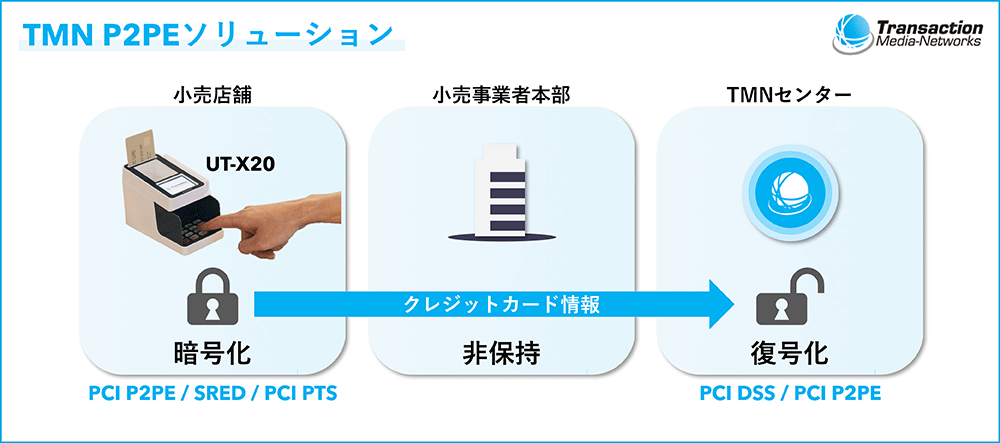 TMN P2PEソリューション

Transaction Media-Networks

小売店舗

UT-X20

暗号化

PCI P2PE / SRED / PCI PTS

小売事業者本部

クレジットカード情報

非保持

TMNセンター

復号化

PCI DSS / PCI P2PE